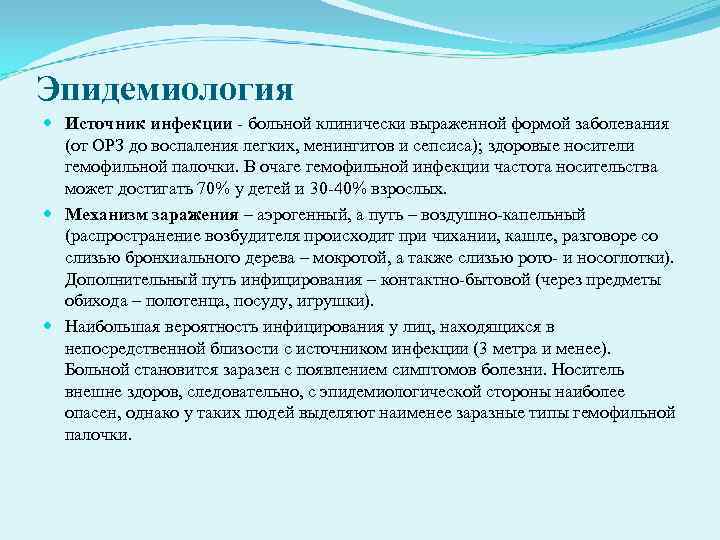 Эпидемиология

Источник инфекции - больной клинически выраженной формой заболевания (от ОРЗ до воспаления легких, менингитов и сепсиса); здоровые носители гемофильной палочки. В очаге гемофильной инфекции частота носительства может достигать 70% у детей и 30-40% взрослых.

Механизм заражения – аэрогенный, а путь – воздушно-капельный (распространение возбудителя происходит при чихании, кашле, разговоре со слизью бронхиального дерева – мокротой, а также слизью рото- и носоглотки). Дополнительный путь инфицирования – контактно-бытовой (через предметы обихода – полотенца, посуду, игрушки).

Наибольшая вероятность инфицирования у лиц, находящихся в непосредственной близости с источником инфекции (3 метра и менее). Больной становится заразен с появлением симптомов болезни. Носитель внешне здоров, следовательно, с эпидемиологической стороны наиболее опасен, однако у таких людей выделяют наименее заразные типы гемофильной палочки.